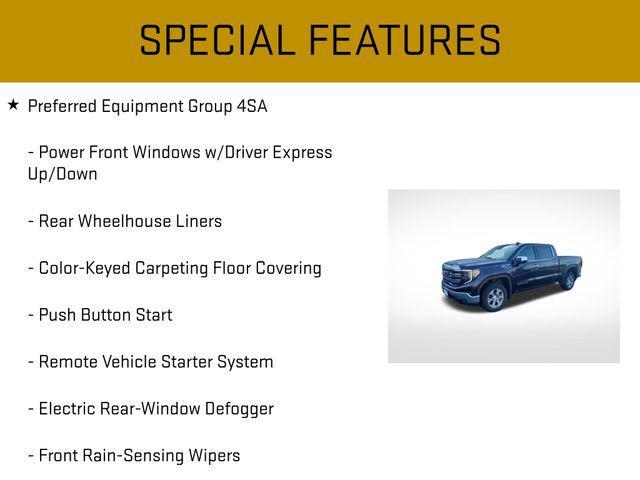 SPECIAL FEATURES

★ Preferred Equipment Group 4SA

- Power Front Windows w/Driver Express Up/Down

- Rear Wheelhouse Liners

- Color-Keyed Carpeting Floor Covering

- Push Button Start

- Remote Vehicle Starter System

- Electric Rear-Window Defogger

- Front Rain-Sensing Wipers